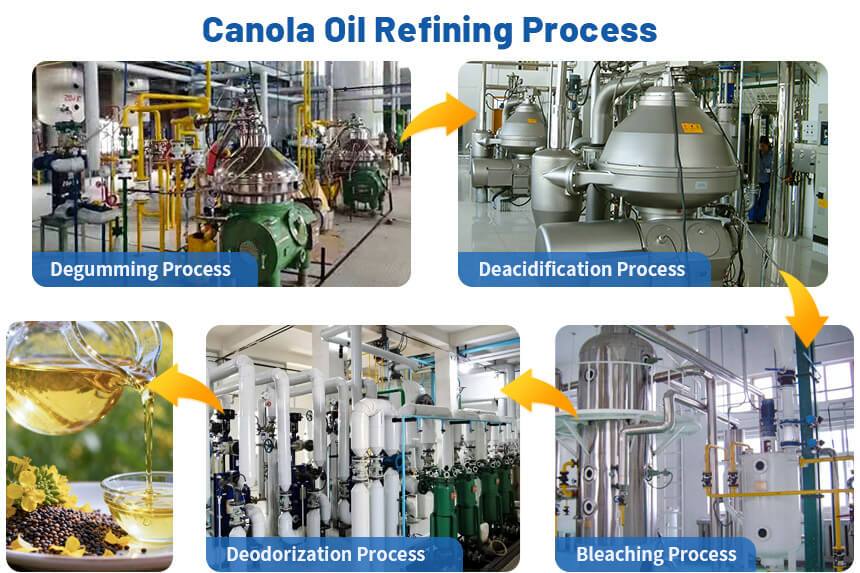 Canola Oil Refining Process

Degumming Process

Deacidification Process

Bleaching Process

Deodorization Process